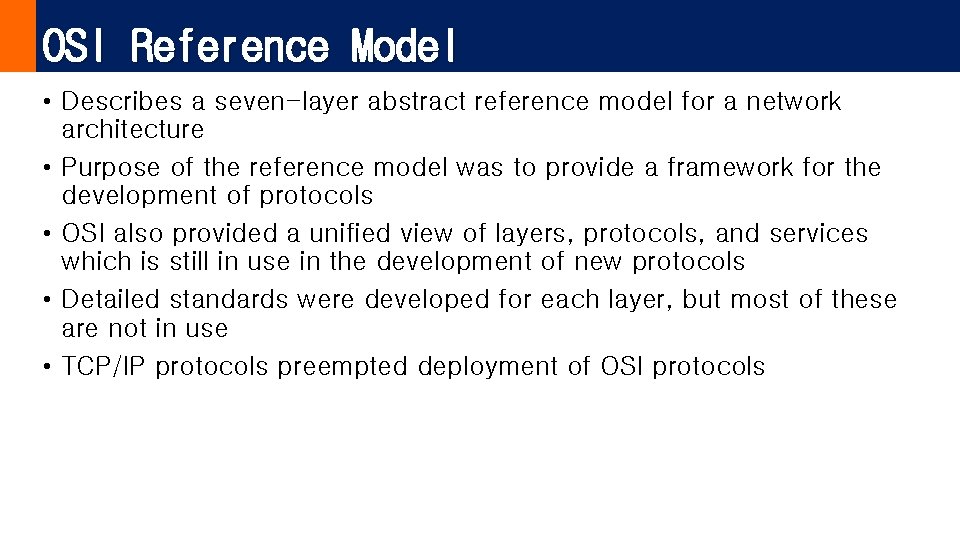 OSI Reference Model

• Describes a seven-layer abstract reference model for a network architecture
• Purpose of the reference model was to provide a framework for the development of protocols
• OSI also provided a unified view of layers, protocols, and services which is still in use in the development of new protocols
• Detailed standards were developed for each layer, but most of these are not in use
• TCP/IP protocols preempted deployment of OSI protocols